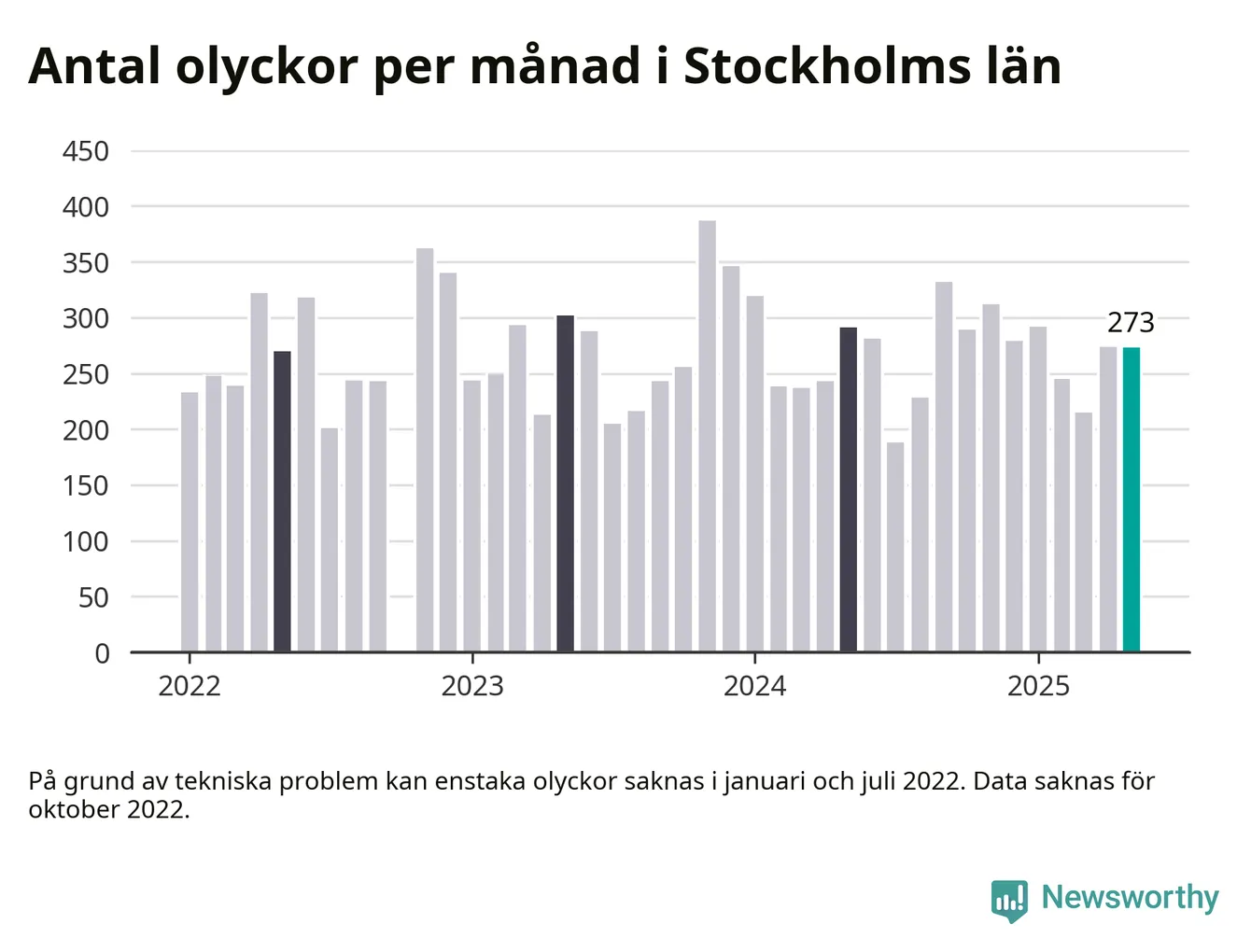 Antal olyckor per månad i Stockholms län

450
400
350
300
250
200
150
100
50
0

273

2022
2023
2024
2025

På grund av tekniska problem kan enstaka olyckor saknas i januari och juli 2022. Data saknas för oktober 2022.

Newsworthy